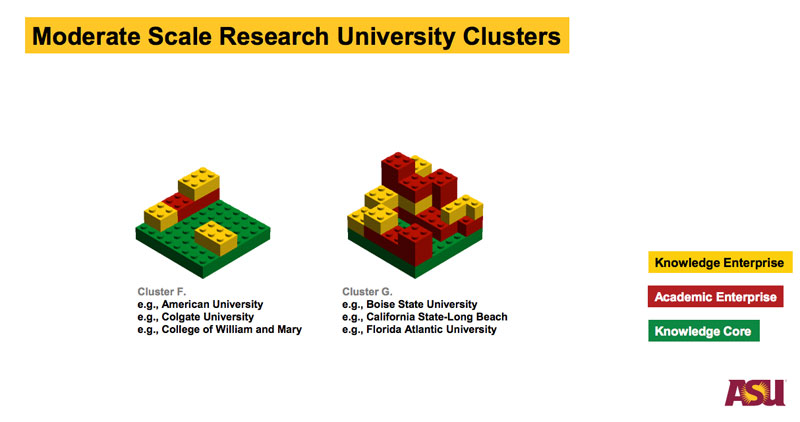 Moderate Scale Research University Clusters

Cluster F.
e.g., American University
e.g., Colgate University
e.g., College of William and Mary

Cluster G.
e.g., Boise State University
e.g., California State-Long Beach
e.g., Florida Atlantic University

Knowledge Enterprise
Academic Enterprise
Knowledge Core

ASU